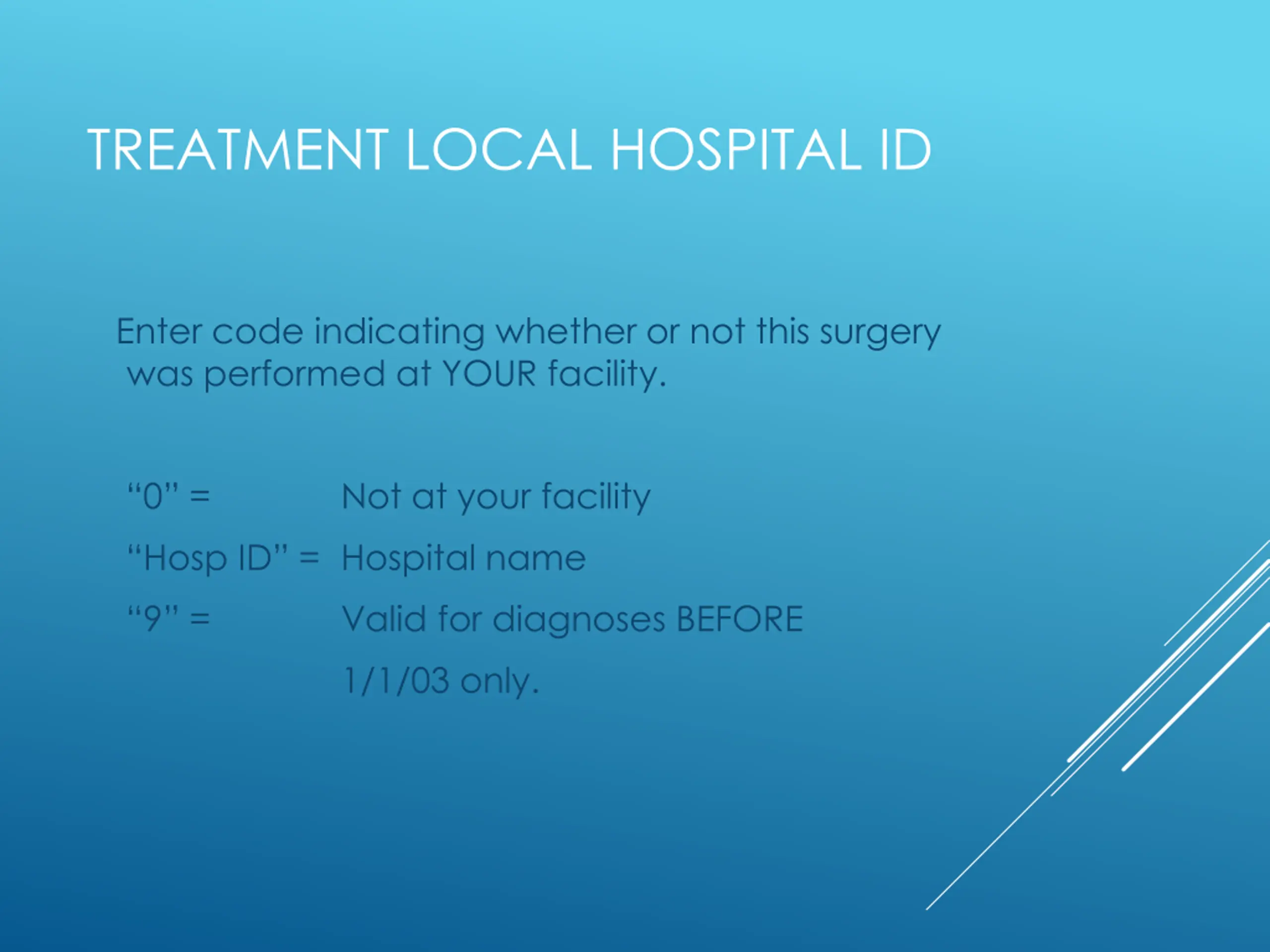 TREATMENT LOCAL HOSPITAL ID

Enter code indicating whether or not this surgery was performed at YOUR facility.

“0” = Not at your facility

“Hosp ID” = Hospital name

“9” = Valid for diagnoses BEFORE 1/1/03 only.